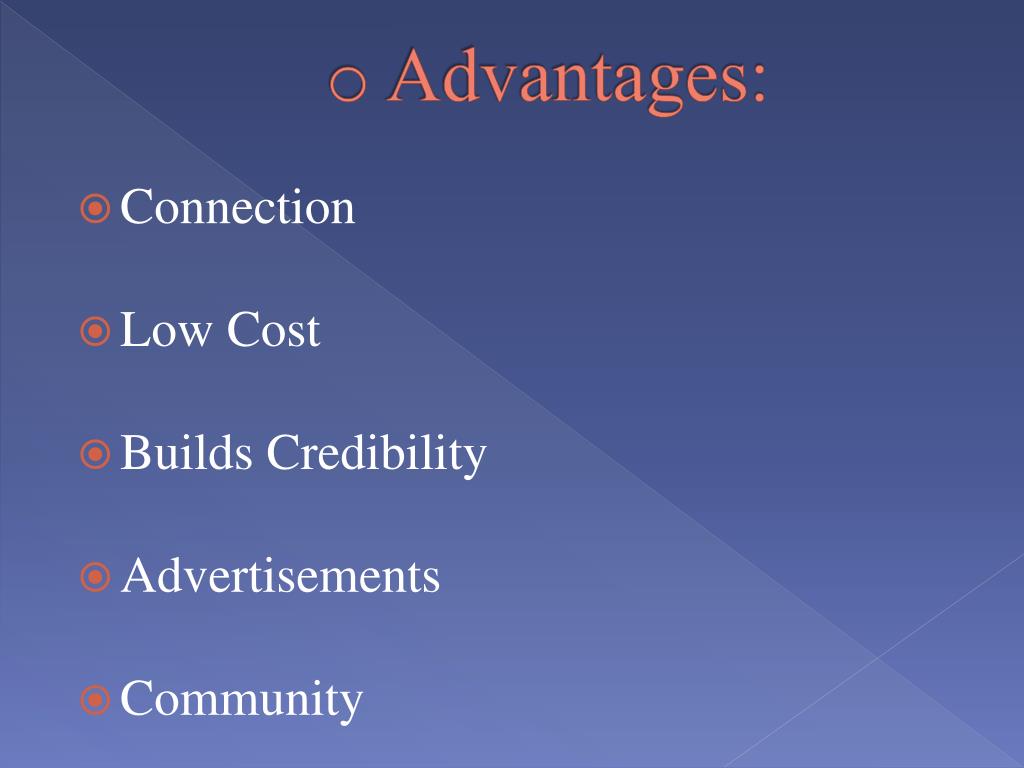 o Advantages:

Connection

Low Cost

Builds Credibility

Advertisements

Community